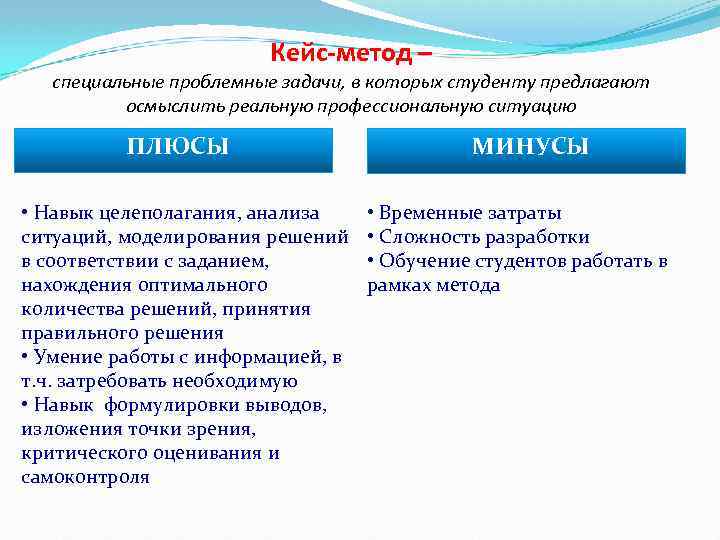 Кейс-метод –
специальные проблемные задачи, в которых студенту предлагают осмыслить реальную профессиональную ситуацию

ПЛЮСЫ

• Навык целеполагания, анализа ситуаций, моделирования решений в соответствии с заданием, нахождения оптимального количества решений, принятия правильного решения
• Умение работы с информацией, в т.ч. затребовать необходимую
• Навык формулировки выводов, изложения точки зрения, критического оценивания и самоконтроля

МИНУСЫ

• Временные затраты
• Сложность разработки
• Обучение студентов работать в рамках метода